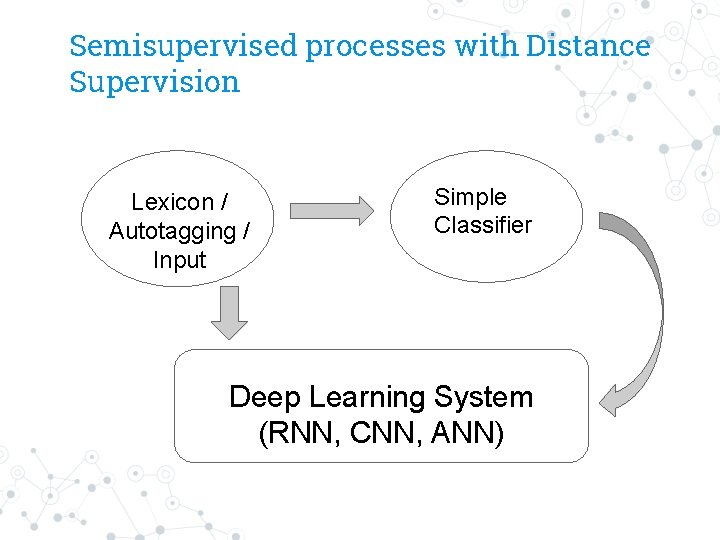 Semisupervised processes with Distance Supervision

Lexicon / Autotagging / Input

Simple Classifier

Deep Learning System
(RNN, CNN, ANN)